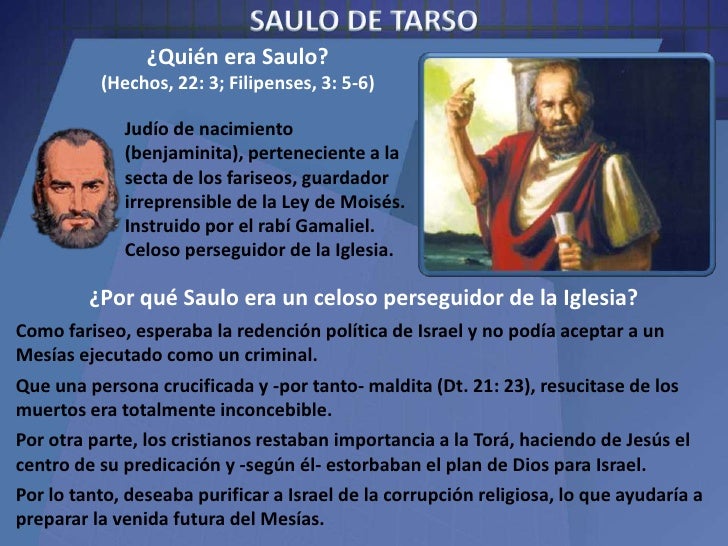 SAULO DE TARSO

¿Quién era Saulo?
(Hechos, 22: 3; Filipenses, 3: 5-6)

Judío de nacimiento (benjaminita), perteneciente a la secta de los fariseos, guardador irreprensible de la Ley de Moisés. Instruido por el rabí Gamaliel. Celoso perseguidor de la Iglesia.

¿Por qué Saulo era un celoso perseguidor de la Iglesia?

Como fariseo, esperaba la redención política de Israel y no podía aceptar a un Mesías ejecutado como un criminal.

Que una persona crucificada y -por tanto- maldita (Dt. 21: 23), resucitase de los muertos era totalmente inconcebible.

Por otra parte, los cristianos restaban importancia a la Torá, haciendo de Jesús el centro de su predicación y -según él- estorbaban el plan de Dios para Israel.

Por lo tanto, deseaba purificar a Israel de la corrupción religiosa, lo que ayudaría a preparar la venida futura del Mesías.